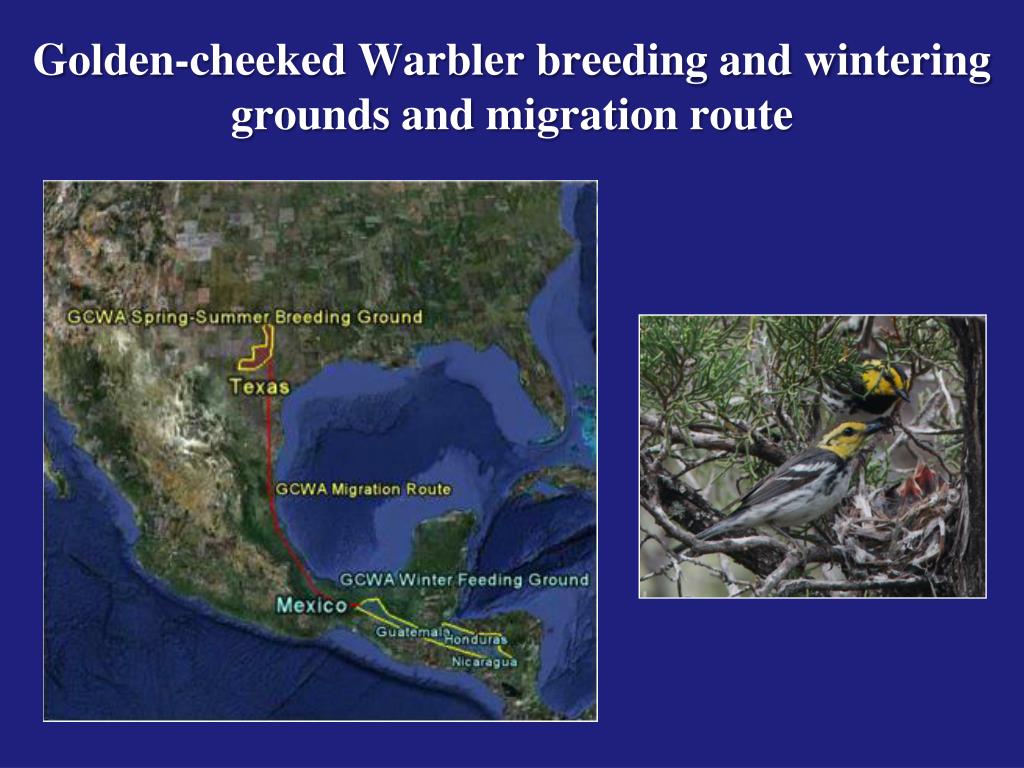 Golden-cheeked Warbler breeding and wintering grounds and migration route

GCWA Spring-Summer Breeding Ground

Texas

GCWA Migration Route

GCWA Winter Feeding Ground

Mexico

Guatemala

Honduras

Nicaragua